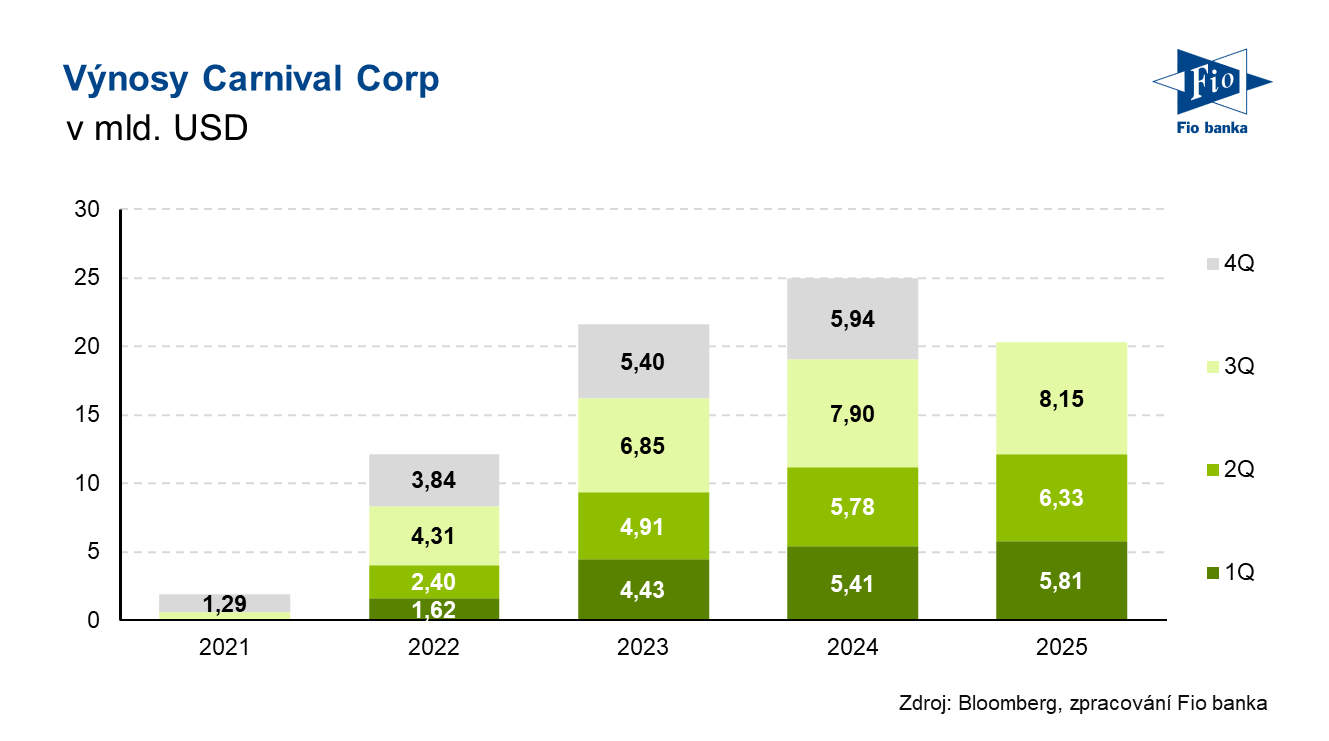 Výnosy Carnival Corp
v mld. USD

Fio
Fio banka

30
25
20
15
10
5
0

1,29
3,84
4,31
2,40
1,62
5,40
6,85
4,91
4,43
5,94
7,90
5,78
5,41
8,15
6,33
5,81

2021
2022
2023
2024
2025

4Q
3Q
2Q
1Q

Zdroj: Bloomberg, zpracování Fio banka